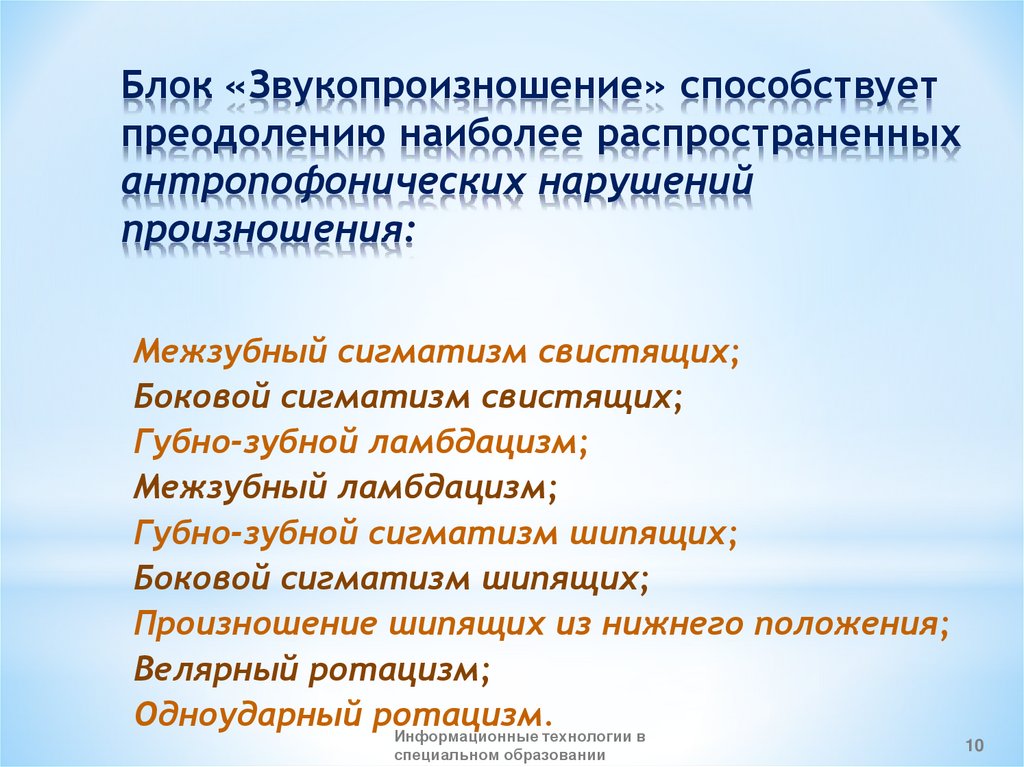 Блок «Звукопроизношение» способствует преодолению наиболее распространенных антропофонических нарушений произношения:

Межзубный сигматизм свистящих;
Боковой сигматизм свистящих;
Губно-зубной ламбдацизм;
Межзубный ламбдацизм;
Губно-зубной сигматизм шипящих;
Боковой сигматизм шипящих;
Произношение шипящих из нижнего положения;
Велярный ротацизм;
Одноударный ротацизм.

Информационные технологии в специальном образовании

10